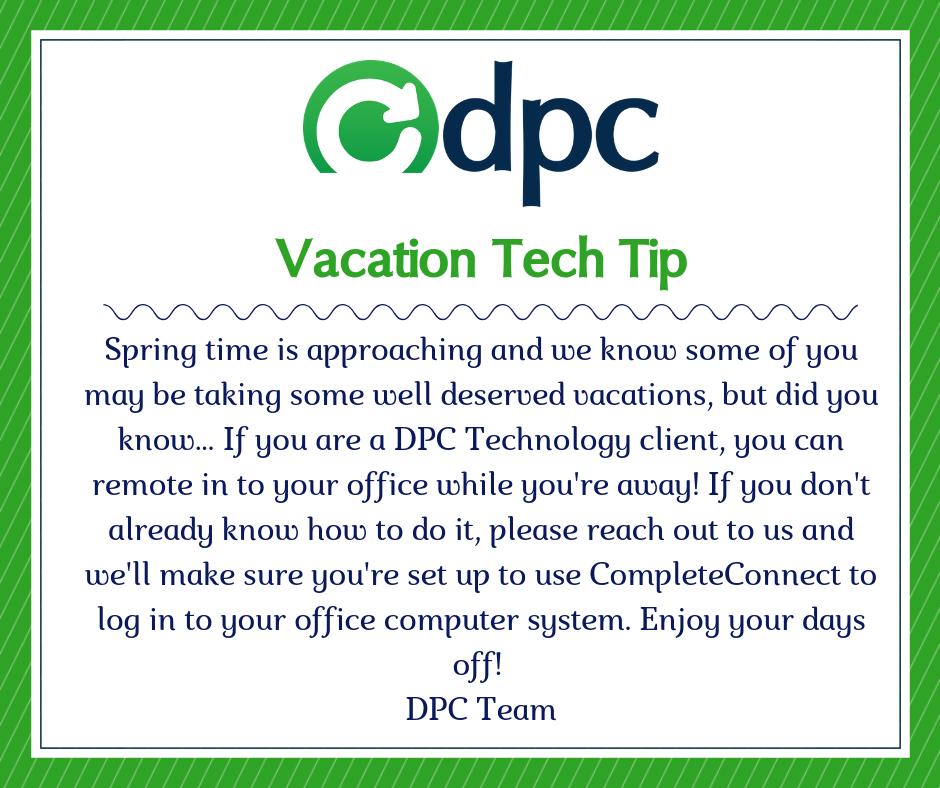 dpc

Vacation Tech Tip

Spring time is approaching and we know some of you may be taking some well deserved vacations, but did you know... If you are a DPC Technology client, you can remote in to your office while you're away! If you don't already know how to do it, please reach out to us and we'll make sure you're set up to use CompleteConnect to log in to your office computer system. Enjoy your days off!

DPC Team